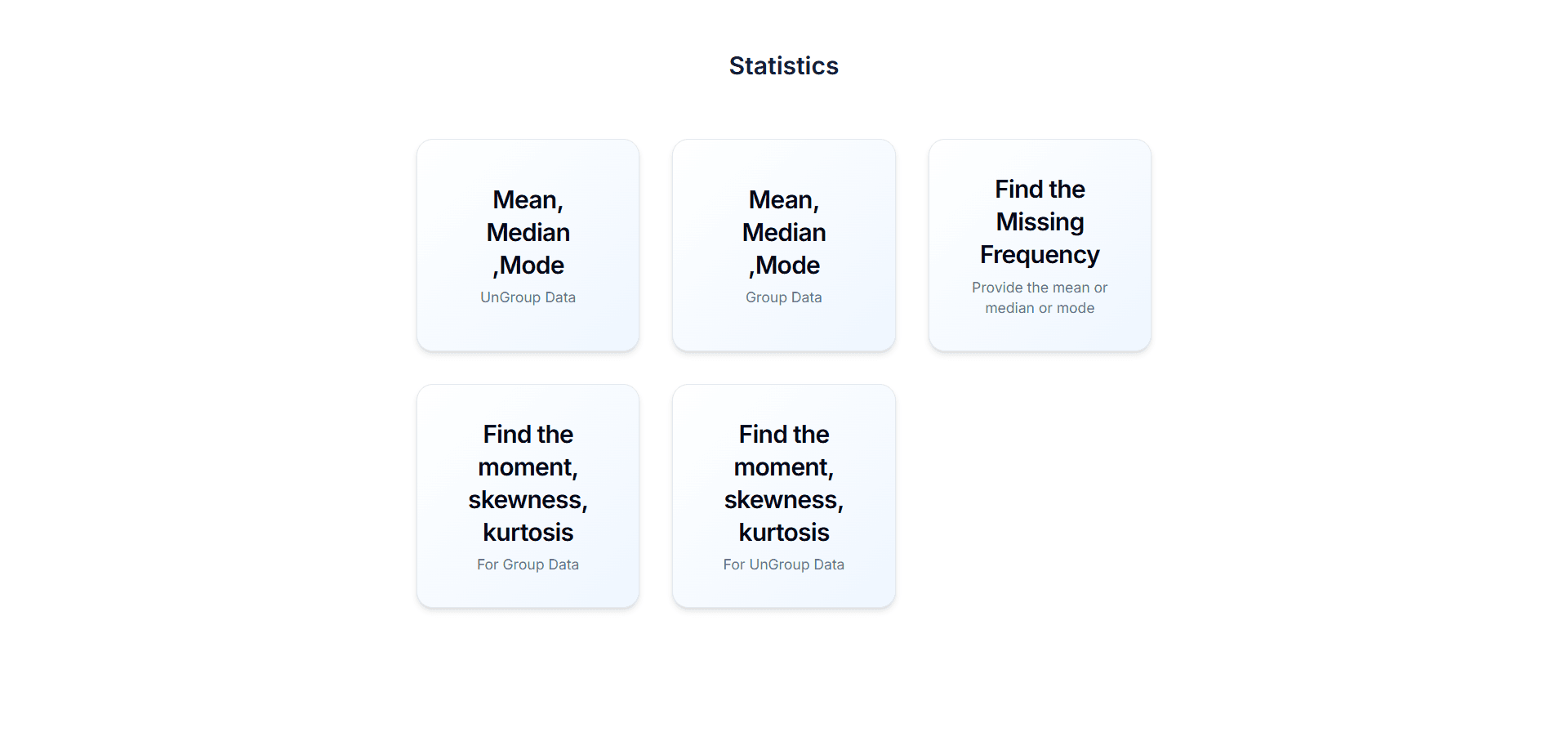 Statistics

Mean, Median ,Mode
UnGroup Data

Mean, Median ,Mode
Group Data

Find the Missing Frequency
Provide the mean or median or mode

Find the moment, skewness, kurtosis
For Group Data

Find the moment, skewness, kurtosis
For UnGroup Data